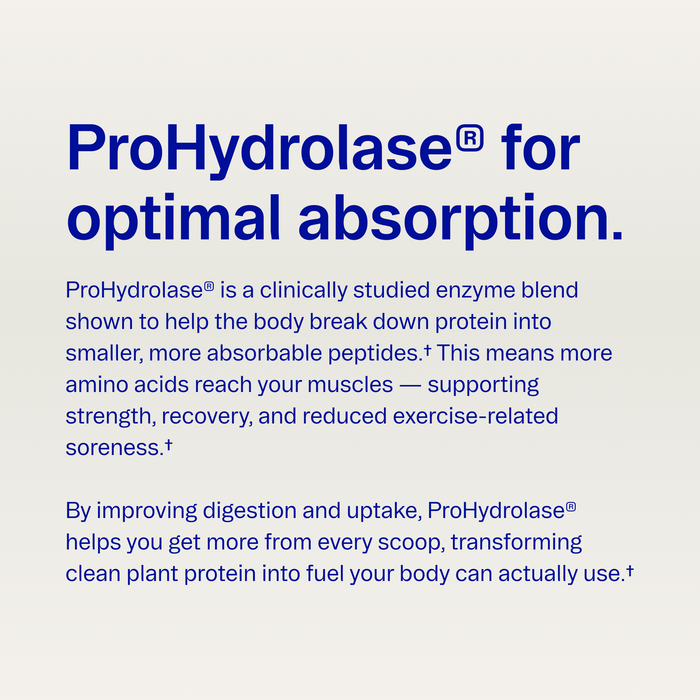 ProHydrolase® for optimal absorption.

ProHydrolase® is a clinically studied enzyme blend shown to help the body break down protein into smaller, more absorbable peptides.† This means more amino acids reach your muscles — supporting strength, recovery, and reduced exercise-related soreness.†

By improving digestion and uptake, ProHydrolase® helps you get more from every scoop, transforming clean plant protein into fuel your body can actually use.†